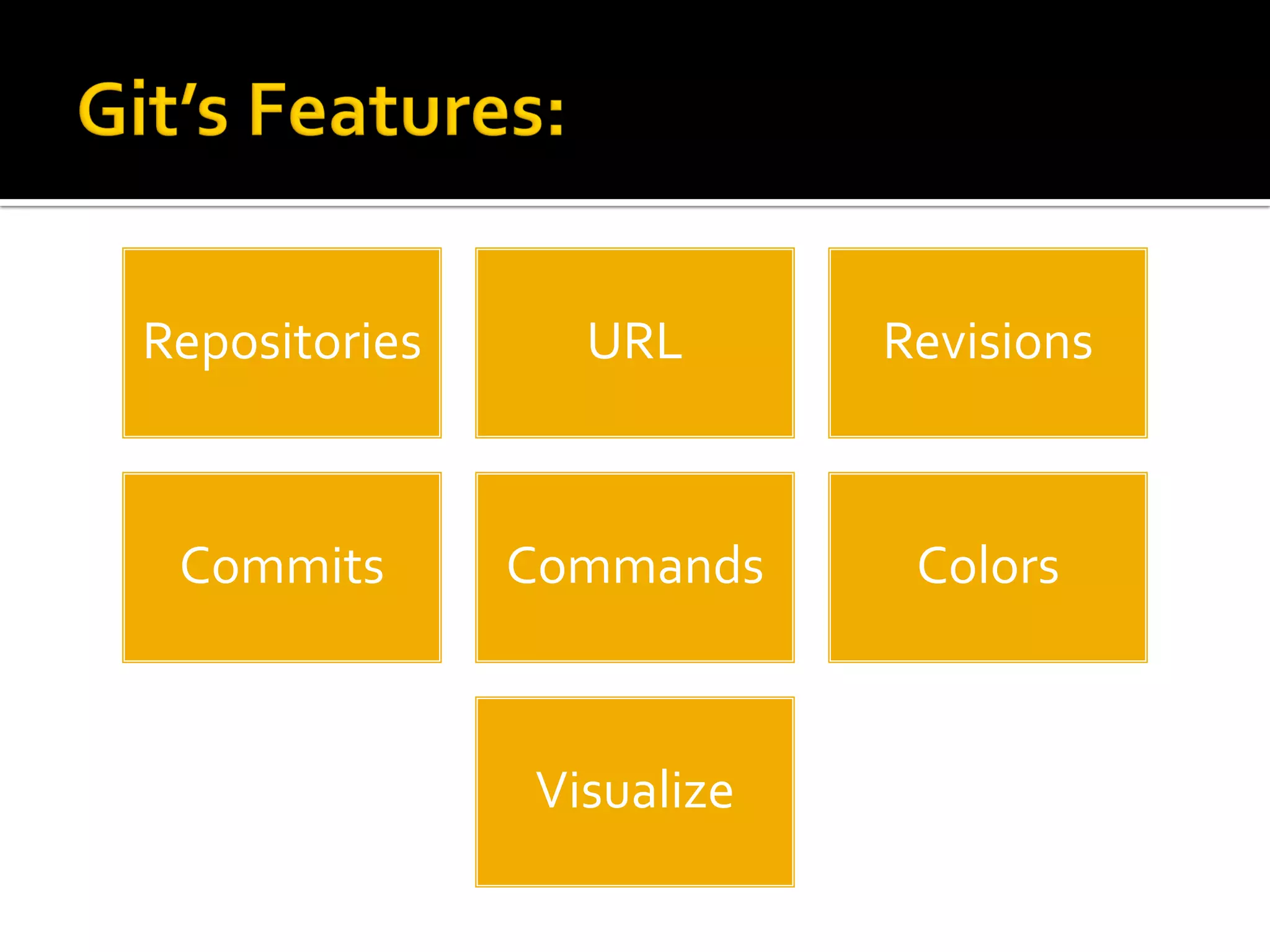 Git's Features:

Repositories

URL

Revisions

Commits

Commands

Colors

Visualize